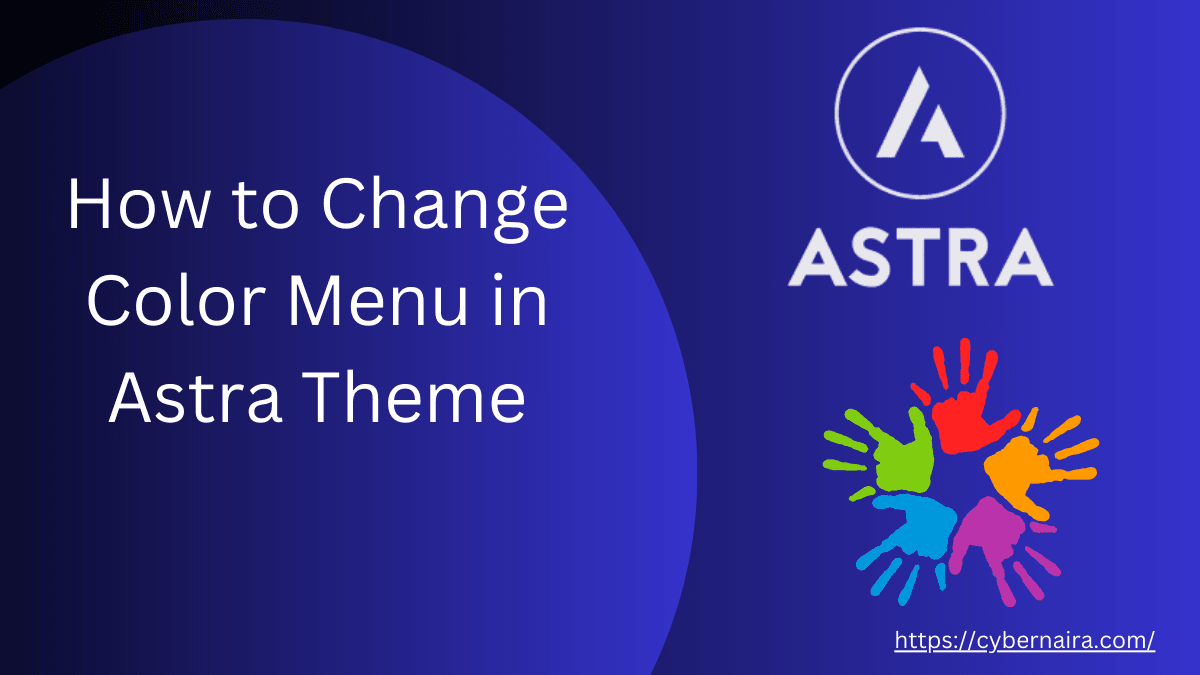 How to Change Color Menu in Astra Theme

ASTRA

https://cybernaira.com/